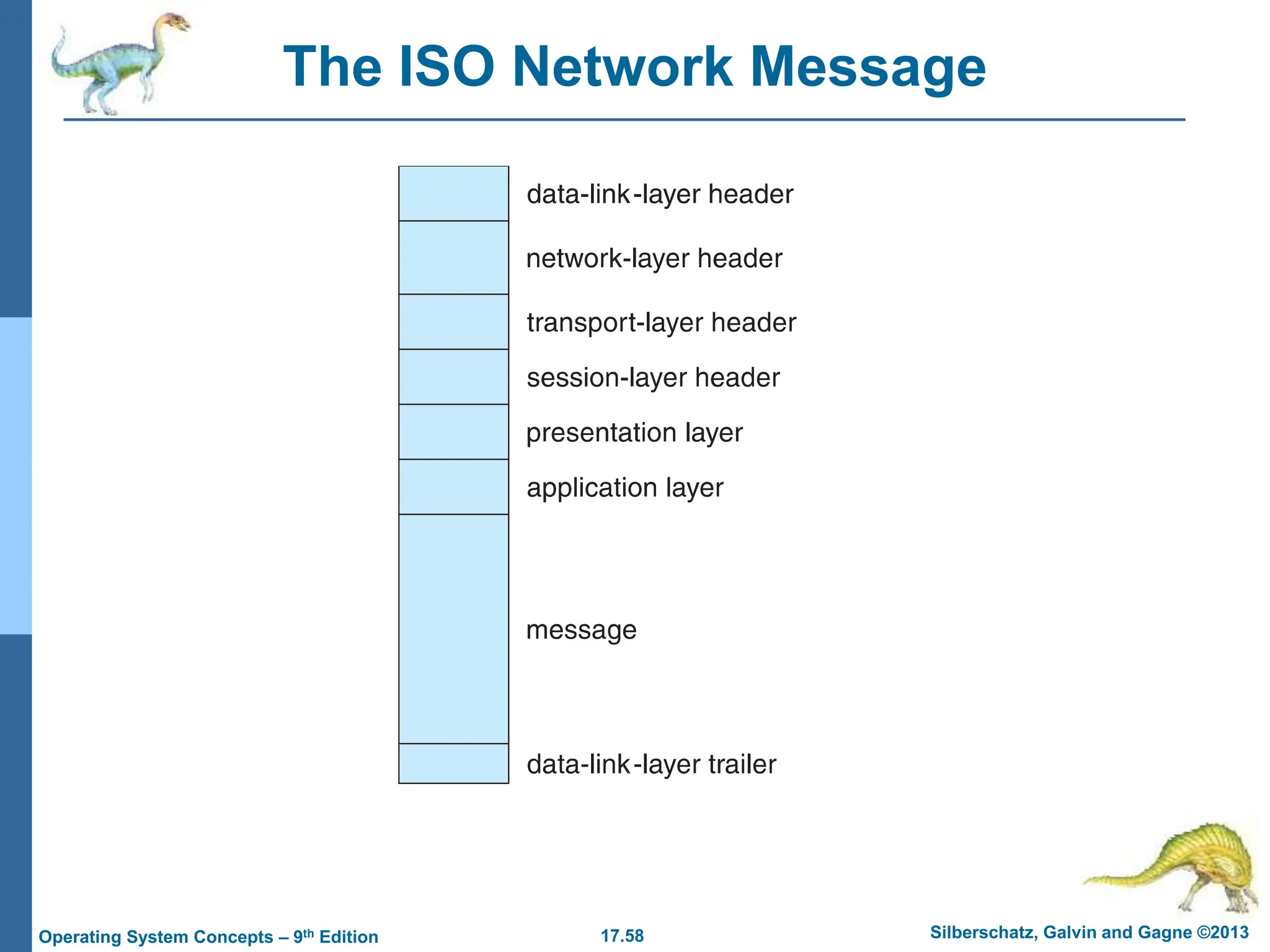 The ISO Network Message

data-link-layer header

network-layer header

transport-layer header

session-layer header

presentation layer

application layer

message

data-link-layer trailer

Operating System Concepts – 9$^{th}$ Edition

17.58

Silberschatz, Galvin and Gagne ©2013